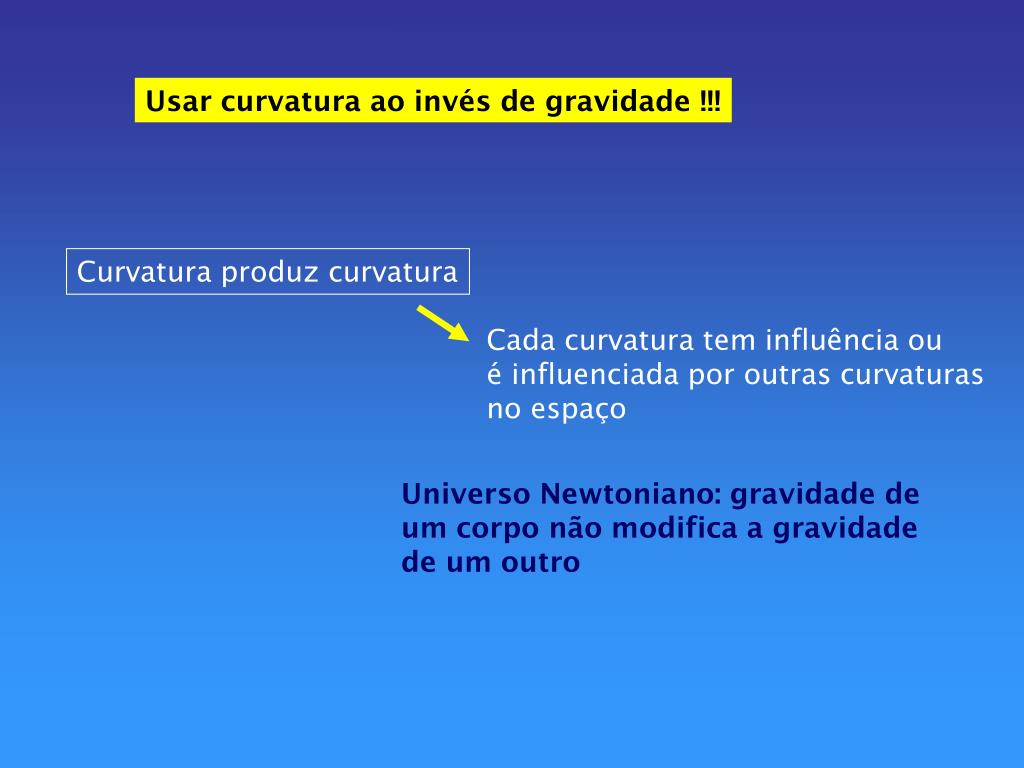 Usar curvatura ao invés de gravidade !!!

Curvatura produz curvatura

Cada curvatura tem influência ou é influenciada por outras curvaturas no espaço

Universo Newtoniano: gravidade de um corpo não modifica a gravidade de um outro